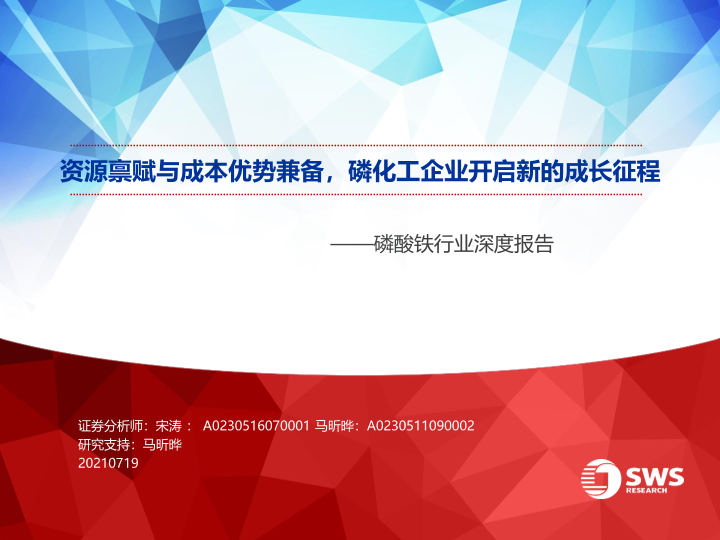 资源禀赋与成本优势兼备，磷化工企业开启新的成长征程

——磷酸铁行业深度报告

证券分析师：宋涛： A0230516070001 马昕晔：A0230511090002
研究支持：马昕晔
20210719

SWS
RESEARCH